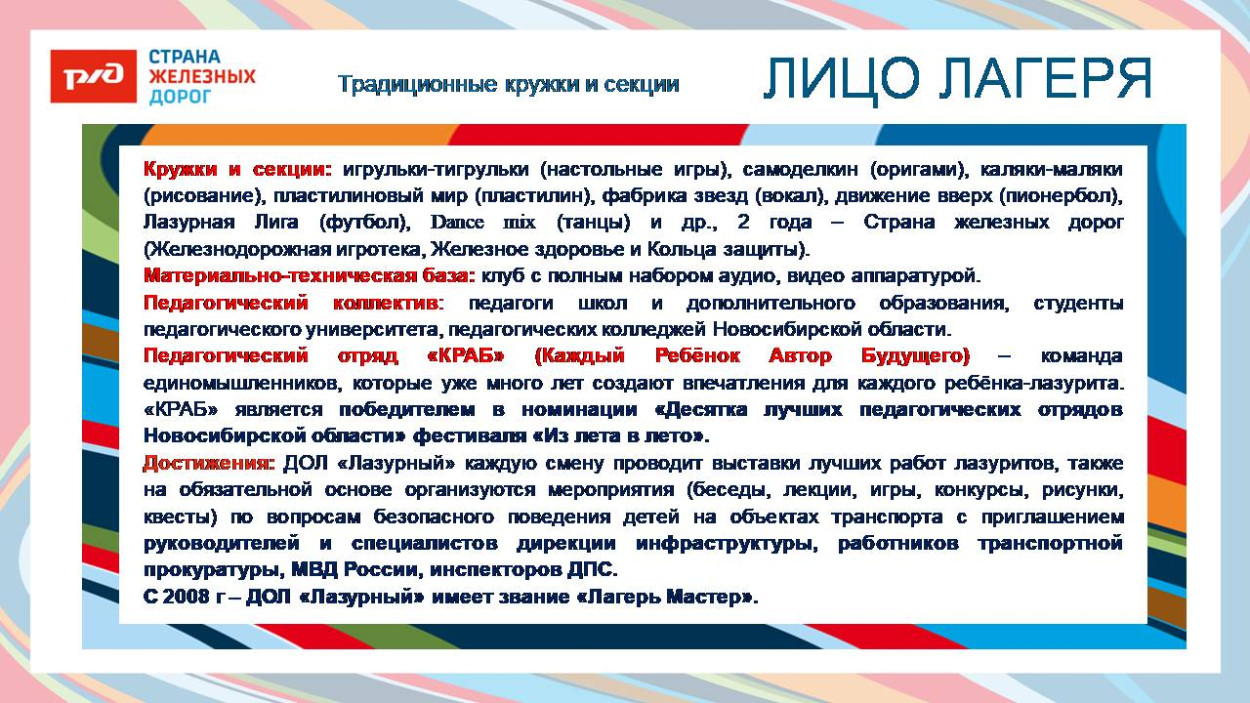 РЖД

СТРАНА ЖЕЛЕЗНЫХ ДОРОГ

Традиционные кружки и секции

ЛИЦО ЛАГЕРЯ

Кружки и секции: игрульки-тигрульки (настольные игры), самоделкин (оригами), каляки-маляки (рисование), пластилиновый мир (пластилин), фабрика звезд (вокал), движение вверх (пионербол), Лазурная Лига (футбол), Dance mix (танцы) и др., 2 года – Страна железных дорог (Железнодорожная игротека, Железное здоровье и Кольца защиты).

Материально-техническая база: клуб с полным набором аудио, видео аппаратурой.

Педагогический коллектив: педагоги школ и дополнительного образования, студенты педагогического университета, педагогических колледжей Новосибирской области.

Педагогический отряд «КРАБ» (Каждый Ребёнок Автор Будущего) – команда единомышленников, которые уже много лет создают впечатления для каждого ребёнка-лазурита. «КРАБ» является победителем в номинации «Десятка лучших педагогических отрядов Новосибирской области» фестиваля «Из лета в лето».

Достижения: ДОЛ «Лазурный» каждую смену проводит выставки лучших работ лазуритов, также на обязательной основе организуются мероприятия (беседы, лекции, игры, конкурсы, рисунки, квесты) по вопросам безопасного поведения детей на объектах транспорта с приглашением руководителей и специалистов дирекции инфраструктуры, работников транспортной прокуратуры, МВД России, инспекторов ДПС.

С 2008 г – ДОЛ «Лазурный» имеет звание «Лагерь Мастер».